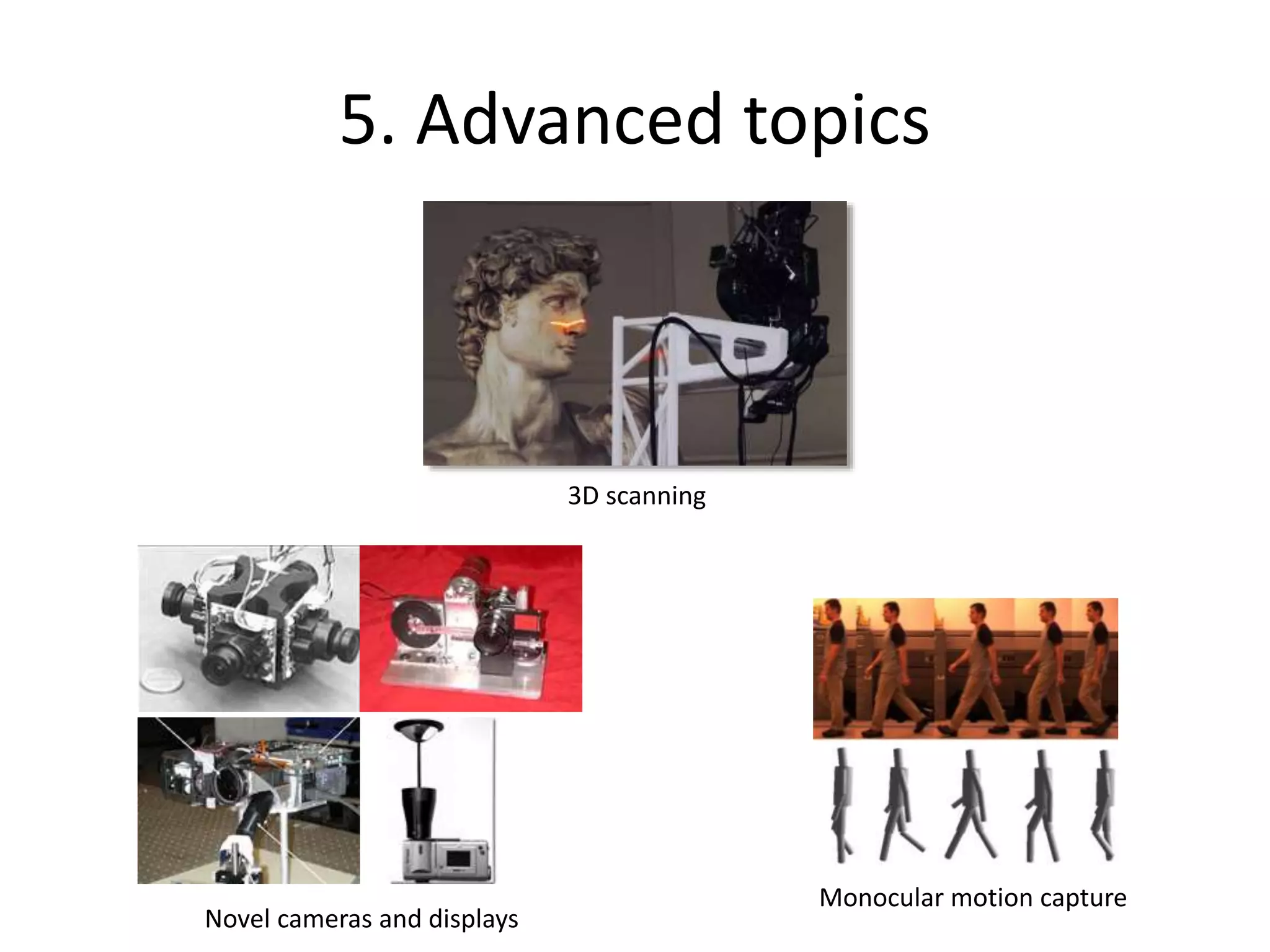 5. Advanced topics

3D scanning

Novel cameras and displays

Monocular motion capture